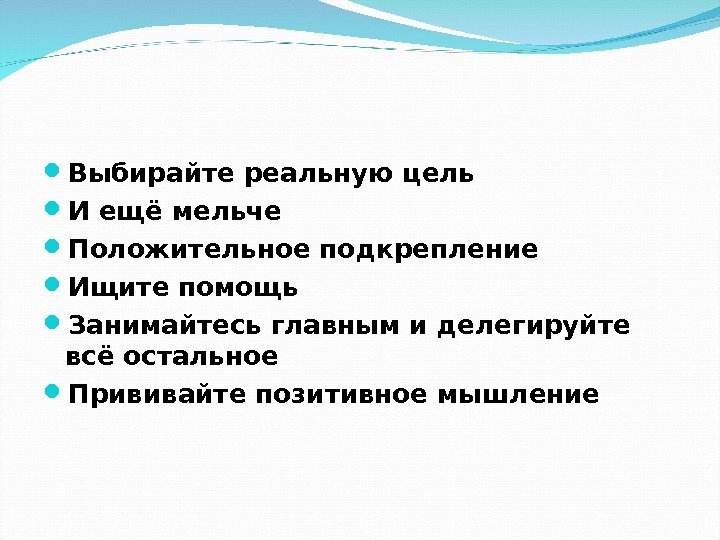 - Выбирайте реальную цель
- И ещё мельче
- Положительное подкрепление
- Ищите помощь
- Занимайтесь главным и делегируйте всё остальное
- Прививайте позитивное мышление